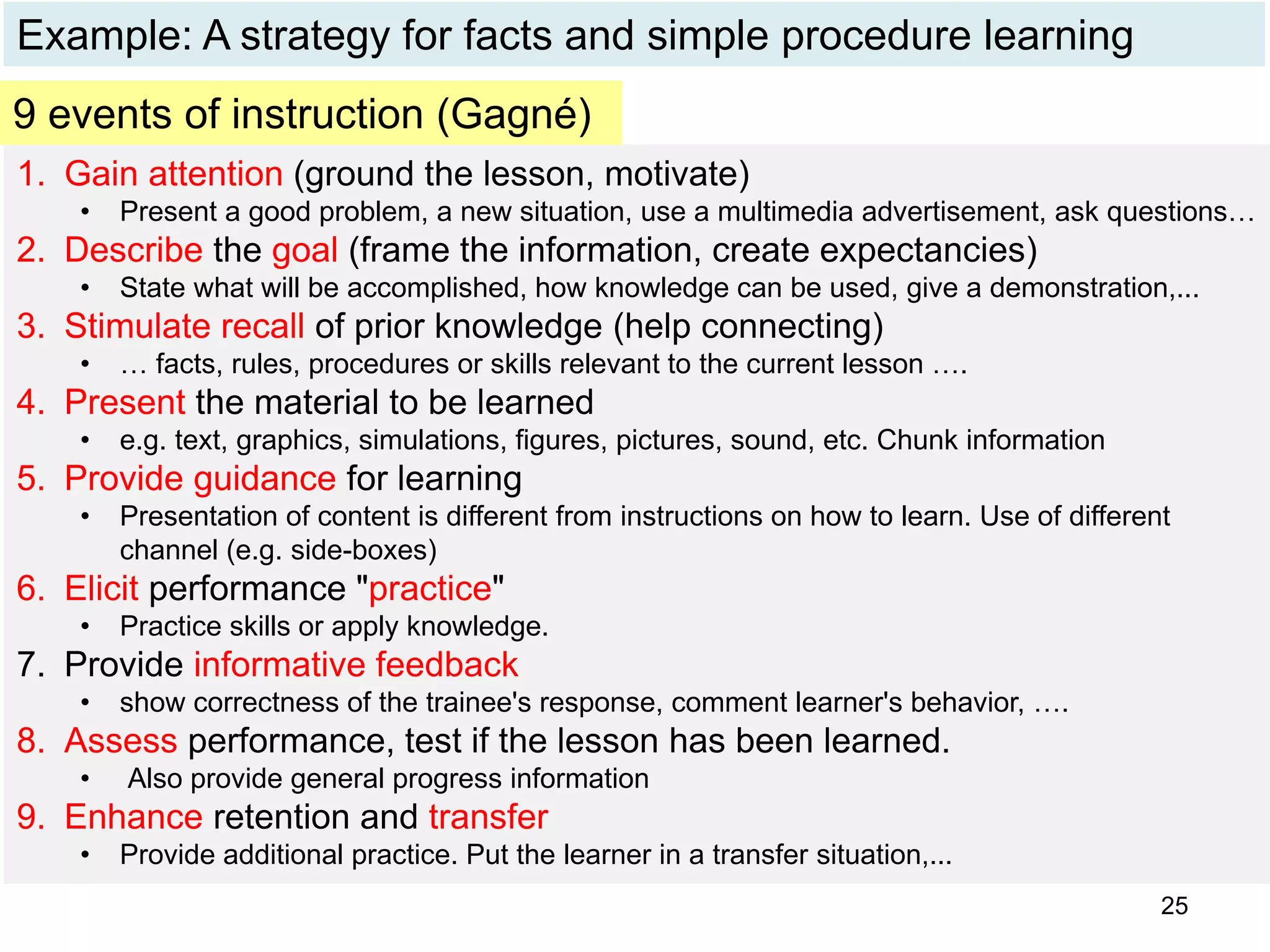 Example: A strategy for facts and simple procedure learning

9 events of instruction (Gagné)

1. Gain attention (ground the lesson, motivate)
• Present a good problem, a new situation, use a multimedia advertisement, ask questions…
2. Describe the goal (frame the information, create expectancies)
• State what will be accomplished, how knowledge can be used, give a demonstration,...
3. Stimulate recall of prior knowledge (help connecting)
• … facts, rules, procedures or skills relevant to the current lesson ….
4. Present the material to be learned
• e.g. text, graphics, simulations, figures, pictures, sound, etc. Chunk information
5. Provide guidance for learning
• Presentation of content is different from instructions on how to learn. Use of different channel (e.g. side-boxes)
6. Elicit performance "practice"
• Practice skills or apply knowledge.
7. Provide informative feedback
• show correctness of the trainee's response, comment learner's behavior, ….
8. Assess performance, test if the lesson has been learned.
• Also provide general progress information
9. Enhance retention and transfer
• Provide additional practice. Put the learner in a transfer situation,...

25